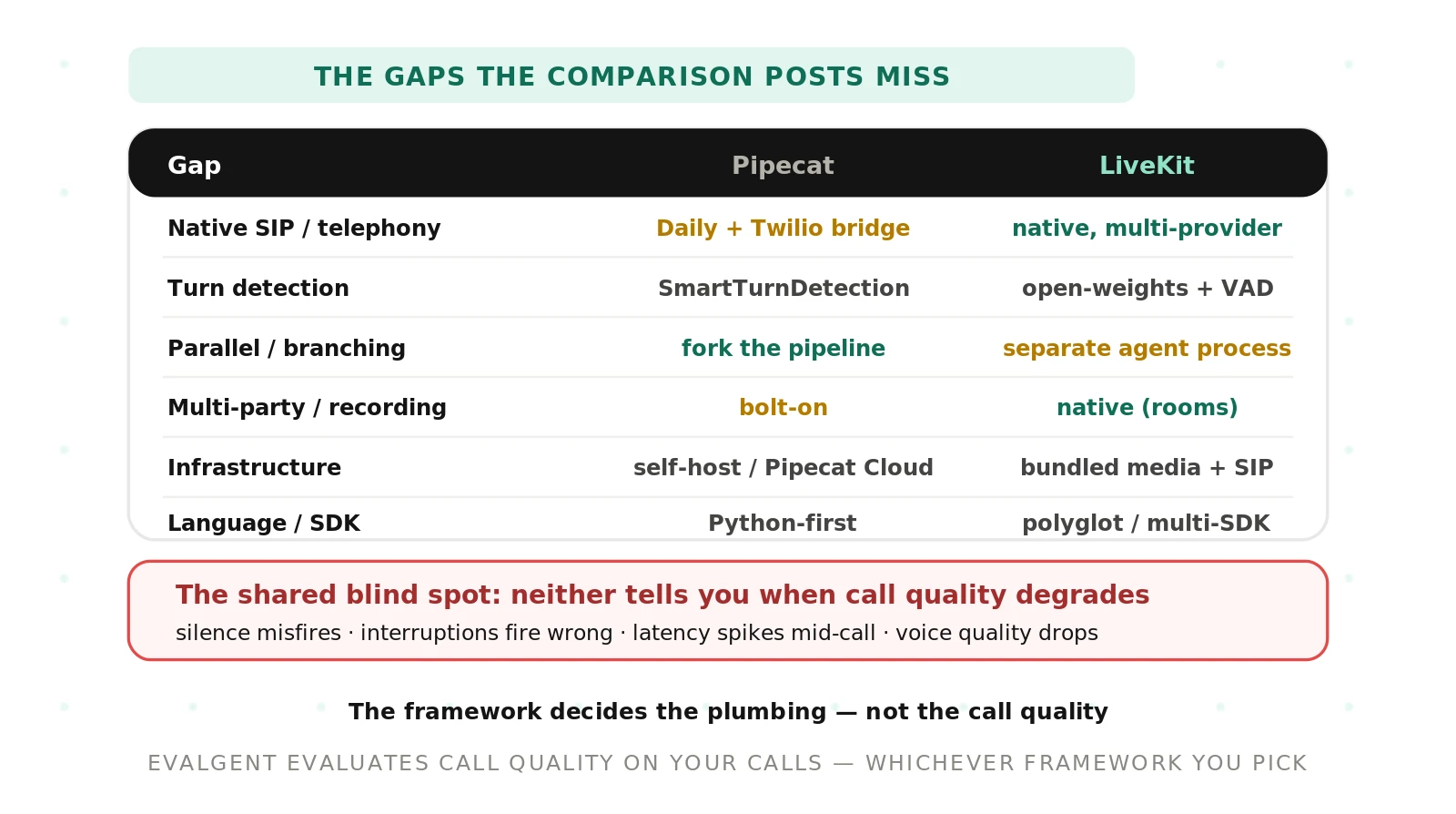 THE GAPS THE COMPARISON POSTS MISS

| Gap | Pipecat | LiveKit |
|---|---|---|
| Native SIP / telephony | Daily + Twilio bridge | native, multi-provider |
| Turn detection | SmartTurnDetection | open-weights + VAD |
| Parallel / branching | fork the pipeline | separate agent process |
| Multi-party / recording | bolt-on | native (rooms) |
| Infrastructure | self-host / Pipecat Cloud | bundled media + SIP |
| Language / SDK | Python-first | polyglot / multi-SDK |

The shared blind spot: neither tells you when call quality degrades
silence misfires · interruptions fire wrong · latency spikes mid-call · voice quality drops

The framework decides the plumbing — not the call quality

EVALGENT EVALUATES CALL QUALITY ON YOUR CALLS — WHICHEVER FRAMEWORK YOU PICK